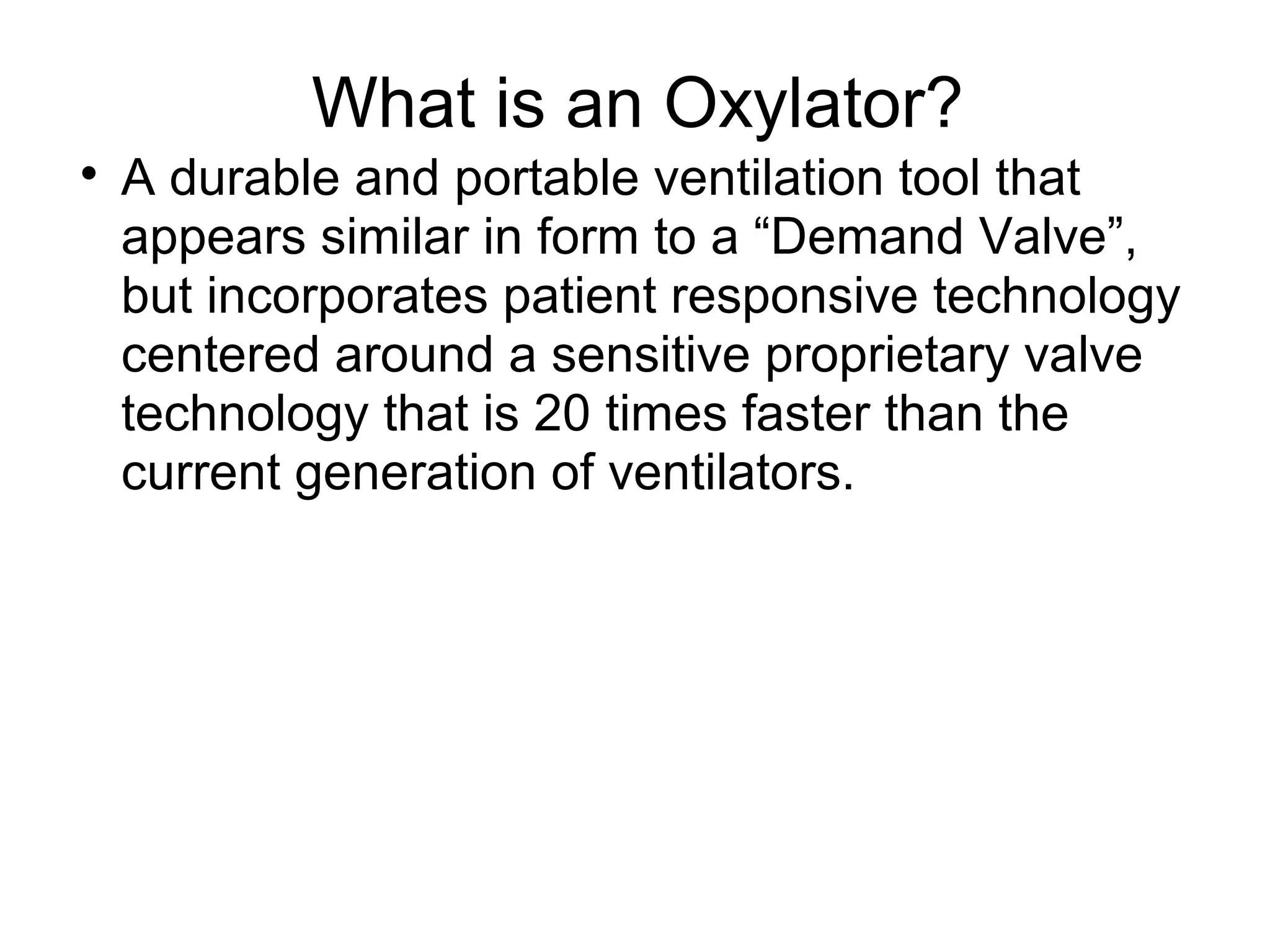 What is an Oxylator?

• A durable and portable ventilation tool that appears similar in form to a “Demand Valve”, but incorporates patient responsive technology centered around a sensitive proprietary valve technology that is 20 times faster than the current generation of ventilators.